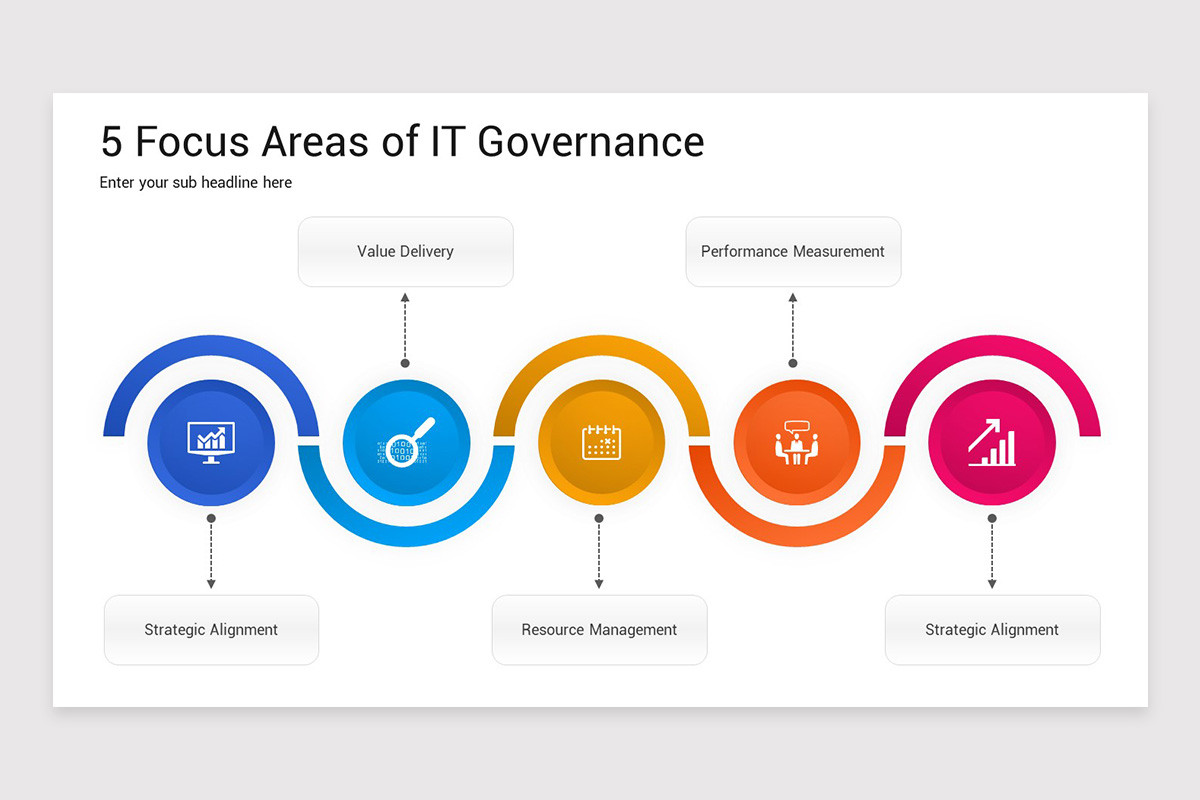 5 Focus Areas of IT Governance

Enter your sub headline here

Value Delivery

Performance Measurement

Strategic Alignment

Resource Management

Strategic Alignment